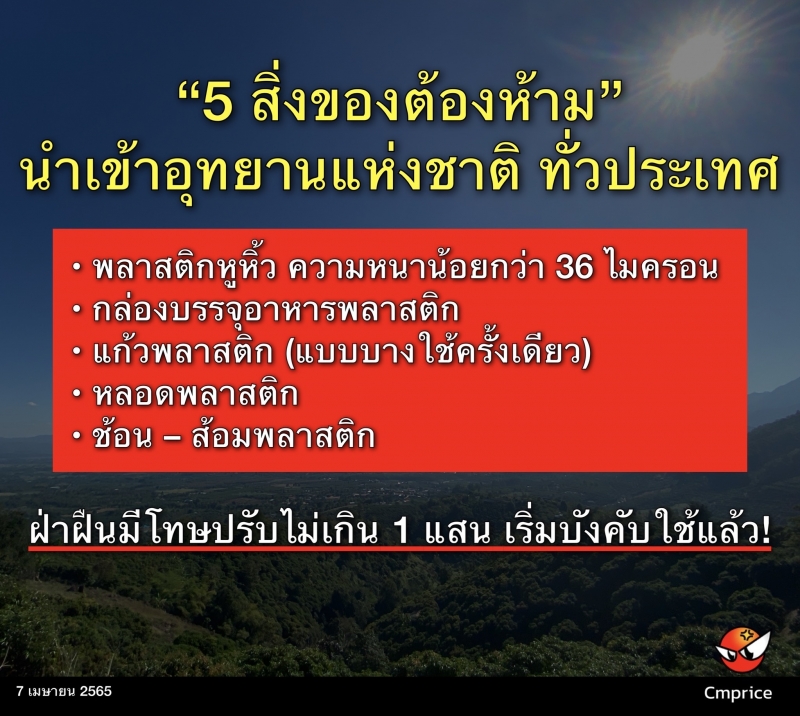 “5 สิ่งของต้องห้าม”
นำเข้าอุทยานแห่งชาติ ทั่วประเทศ

• พลาสติกหูหิ้ว ความหนาน้อยกว่า 36 ไมครอน
• กล่องบรรจุอาหารพลาสติก
• แก้วพลาสติก (แบบบางใช้ครั้งเดียว)
• หลอดพลาสติก
• ช้อน – ส้อมพลาสติก

ฝ่าฝืนมีโทษปรับไม่เกิน 1 แสน เริ่มบังคับใช้แล้ว!

7 เมษายน 2565

Cmprice